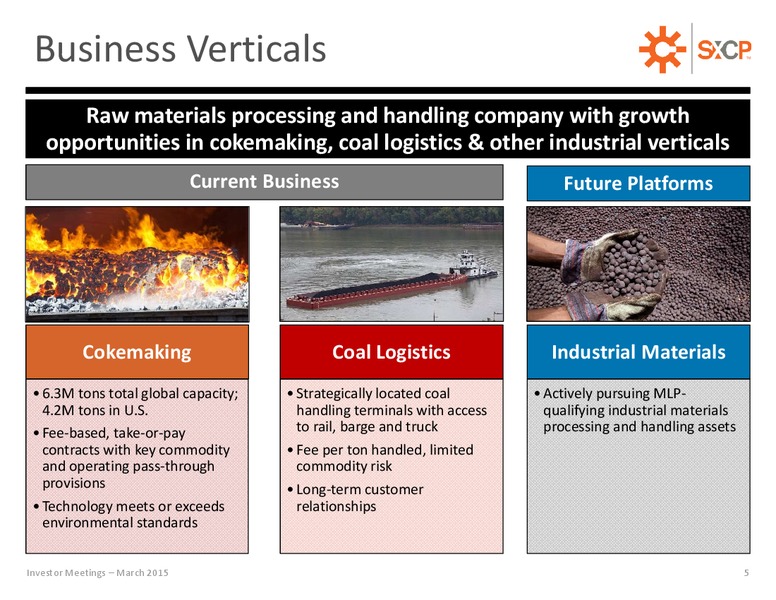 Business Verticals

SXCP

Raw materials processing and handling company with growth opportunities in cokemaking, coal logistics & other industrial verticals

Current Business

Future Platforms

Cokemaking

• 6.3M tons total global capacity; 4.2M tons in U.S.
• Fee-based, take-or-pay contracts with key commodity and operating pass-through provisions
• Technology meets or exceeds environmental standards

Coal Logistics

• Strategically located coal handling terminals with access to rail, barge and truck
• Fee per ton handled, limited commodity risk
• Long-term customer relationships

Industrial Materials

• Actively pursuing MLP-qualifying industrial materials processing and handling assets

Investor Meetings – March 2015

5